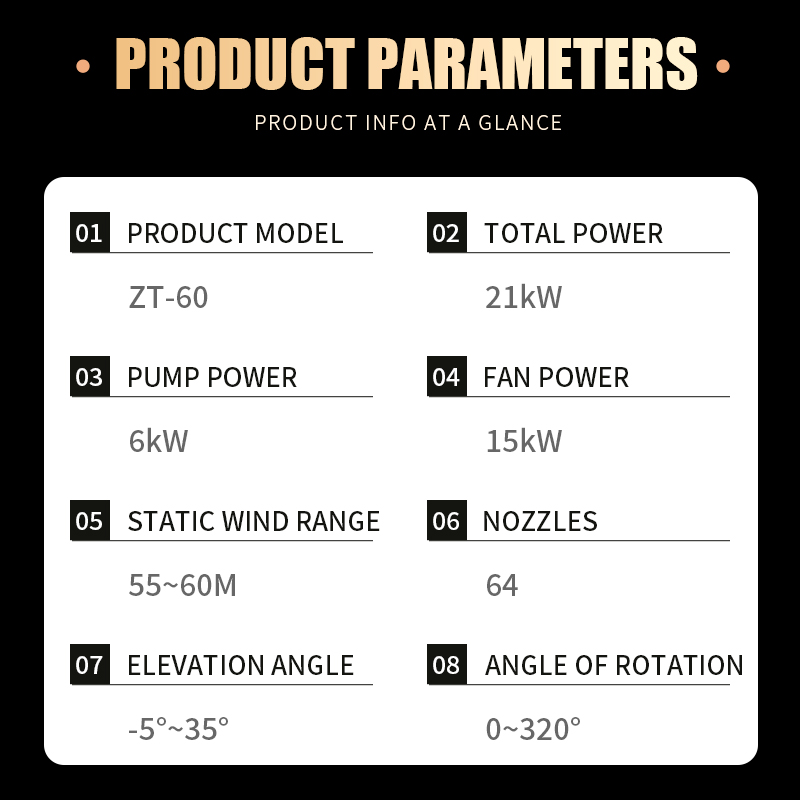 PRODUCT PARAMETERS

PRODUCT INFO AT A GLANCE

01 PRODUCT MODEL

ZT-60

02 TOTAL POWER

21kW

03 PUMP POWER

6kW

04 FAN POWER

15kW

05 STATIC WIND RANGE

55~60M

06 NOZZLES

64

07 ELEVATION ANGLE

-5°~35°

08 ANGLE OF ROTATION

0~320°